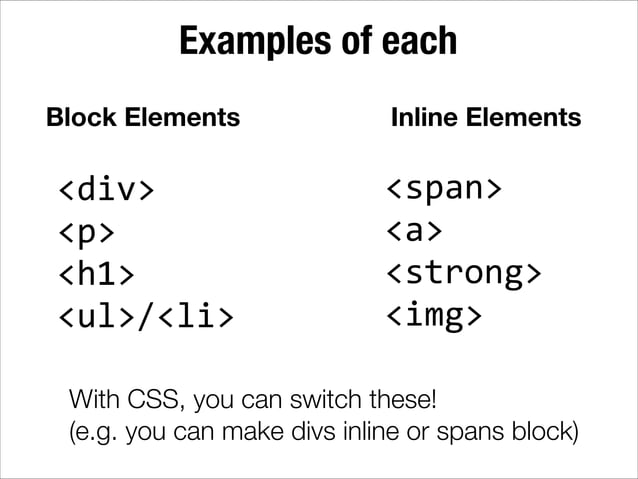 Examples of each

Block Elements

<div>
<p>
<h1>
<ul>/<li>

Inline Elements

<span>
<a>
<strong>
<img>

With CSS, you can switch these!
(e.g. you can make divs inline or spans block)